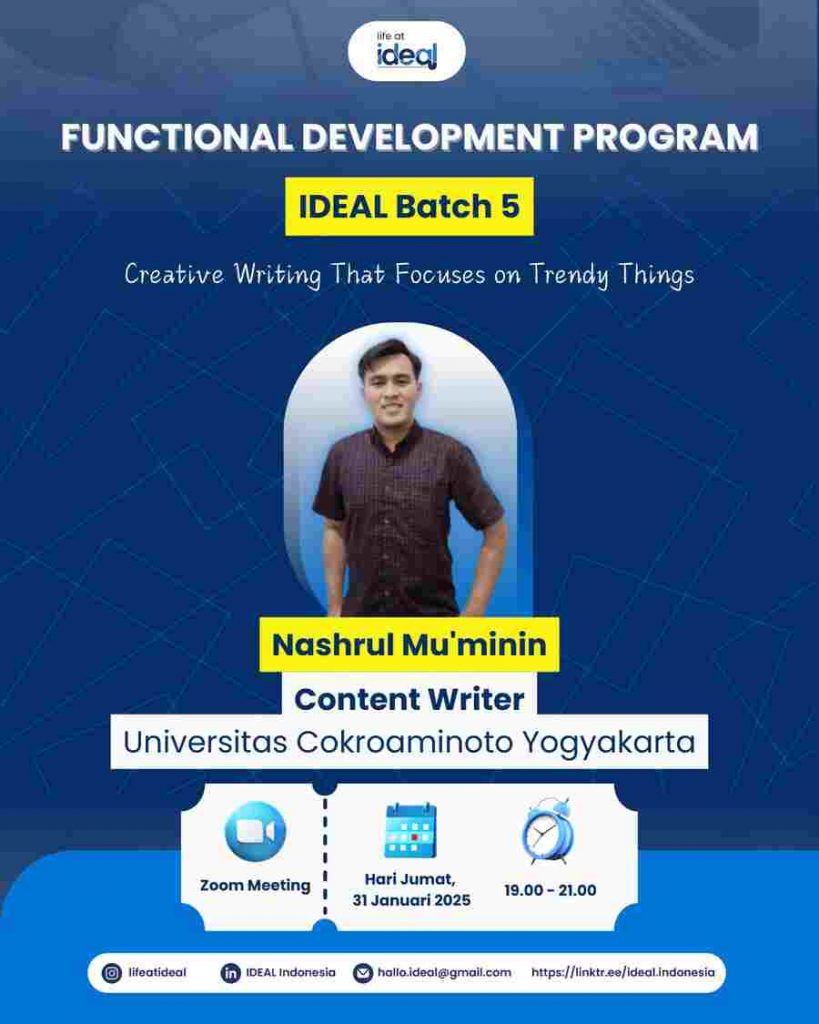 life at
ideal

FUNCTIONAL DEVELOPMENT PROGRAM

IDEAL Batch 5

Creative Writing That Focuses on Trendy Things

Nashrul Mu'minin

Content Writer

Universitas Cokroaminoto Yogyakarta

Zoom Meeting

Hari Jumat,
31 Januari 2025

19.00 - 21.00

lifeatideal
IDEAL Indonesia
hallo.ideal@gmail.com
https://linktr.ee/ideal.indonesia